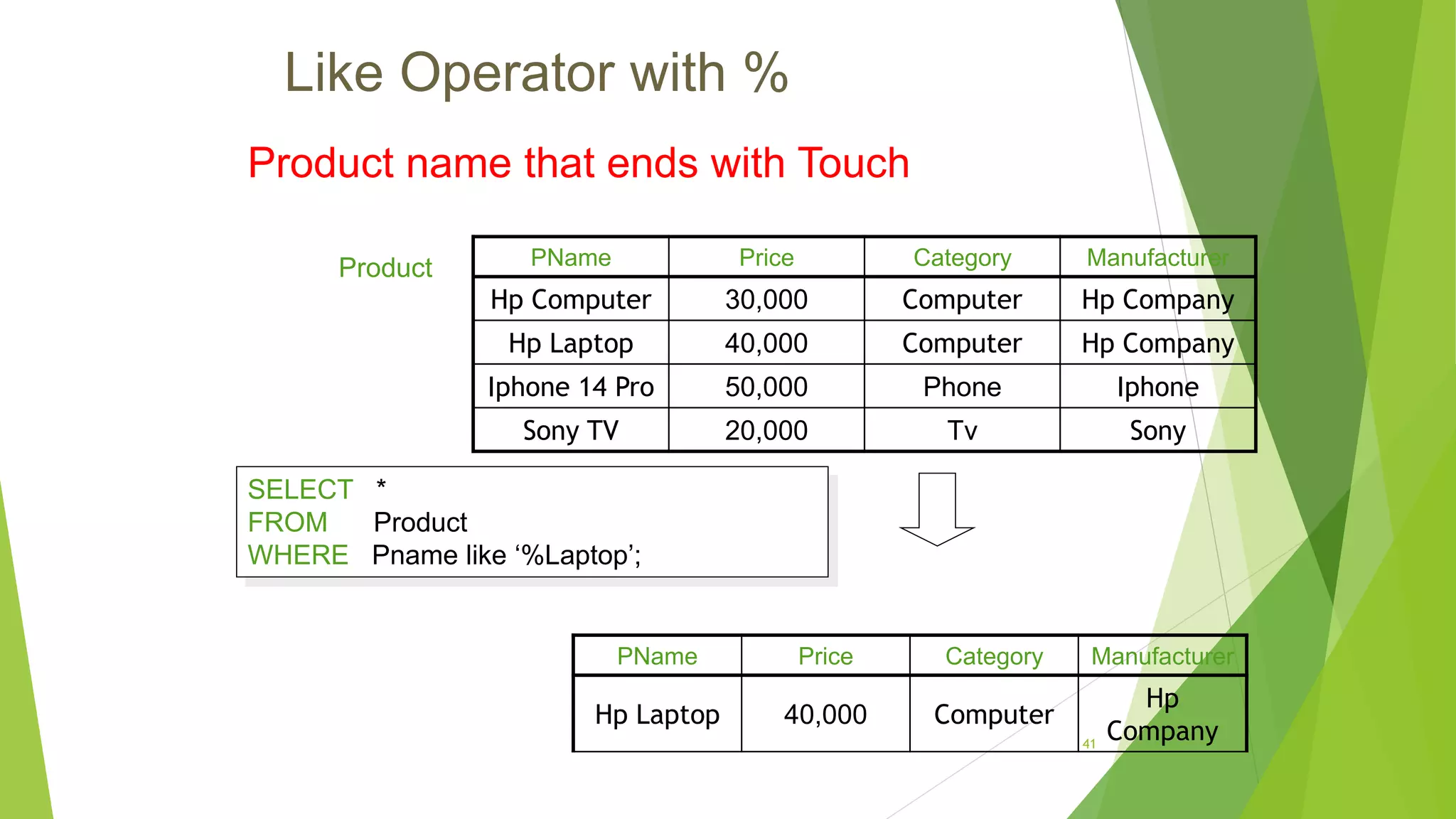 Like Operator with %

Product name that ends with Touch

Product

| PName | Price | Category | Manufacturer |
|---|---|---|---|
| Hp Computer | 30,000 | Computer | Hp Company |
| Hp Laptop | 40,000 | Computer | Hp Company |
| Iphone 14 Pro | 50,000 | Phone | Iphone |
| Sony TV | 20,000 | Tv | Sony |

SELECT *
FROM Product
WHERE Pname like ‘%Laptop’;

| PName | Price | Category | Manufacturer |
|---|---|---|---|
| Hp Laptop | 40,000 | Computer | Hp Company |

41